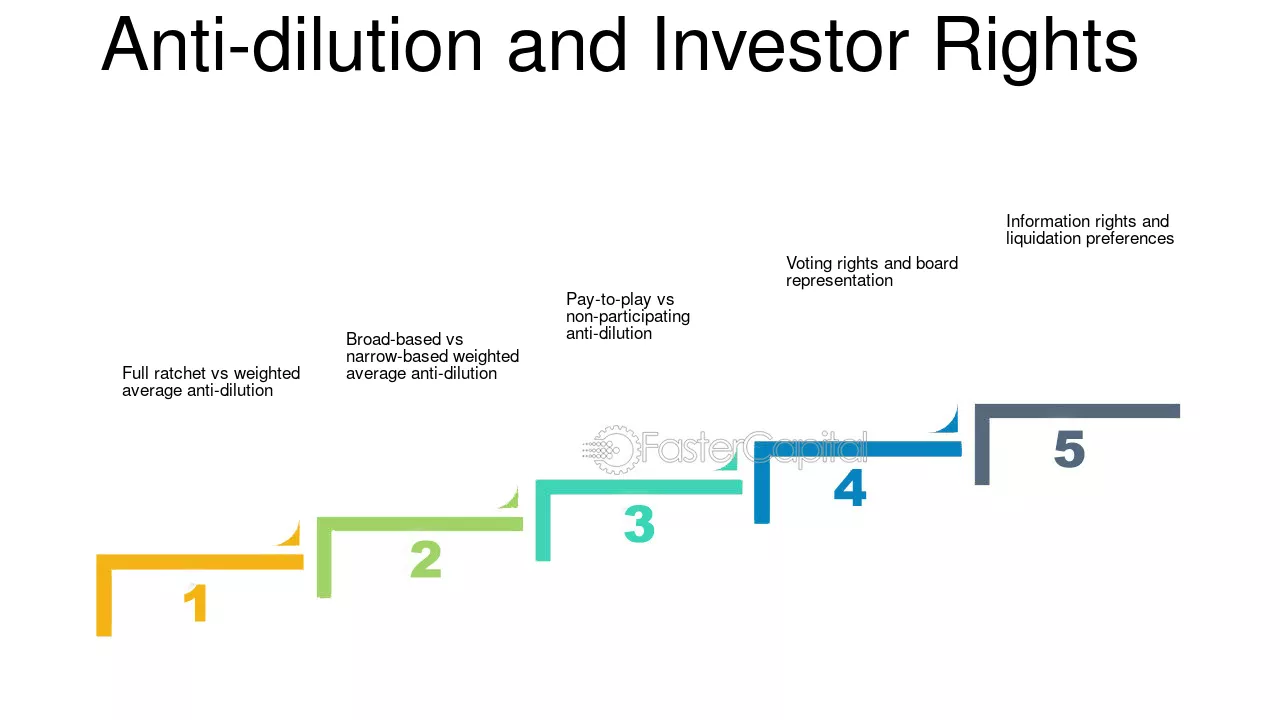 Anti-dilution and Investor Rights

Full ratchet vs weighted average anti-dilution

1

Broad-based vs narrow-based weighted average anti-dilution

2

Pay-to-play vs non-participating anti-dilution

3

Voting rights and board representation

4

Information rights and liquidation preferences

5

FasterCapital